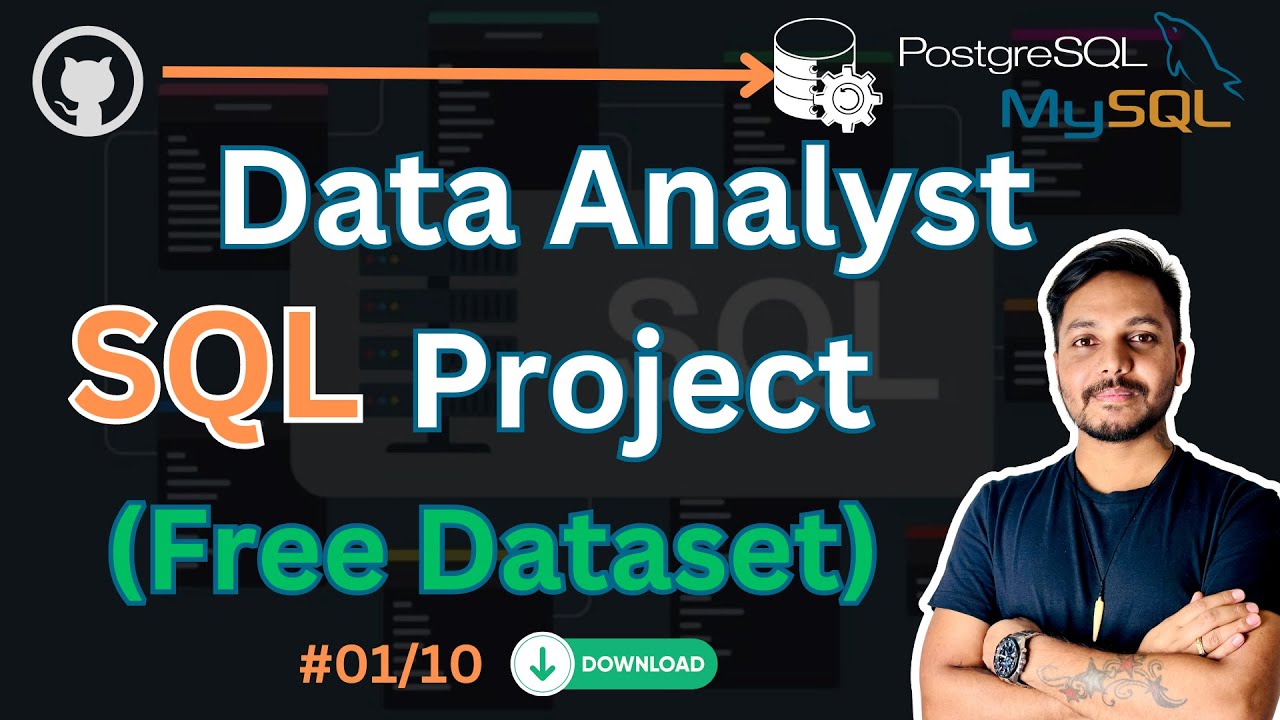 PostgreSQL
MySQL
Data Analyst
SQL Project
(Free Dataset)
#01/10
DOWNLOAD